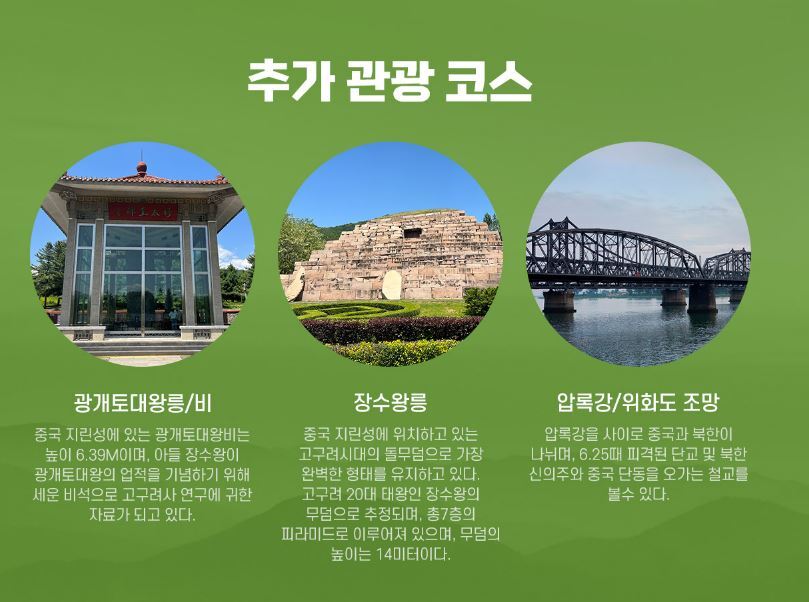 추가 관광 코스

광개토대왕릉/비

중국 지린성에 있는 광개토대왕비는 높이 6.39M이며, 아들 장수왕이 광개토대왕의 업적을 기념하기 위해 세운 비석으로 고구려사 연구에 귀한 자료가 되고 있다.

장수왕릉

중국 지린성에 위치하고 있는 고구려시대의 돌무덤으로 가장 완벽한 형태를 유지하고 있다. 고구려 20대 태왕인 장수왕의 무덤으로 추정되며, 총7층의 피라미드로 이루어져 있으며, 무덤의 높이는 14미터이다.

압록강/위화도 조망

압록강을 사이로 중국과 북한이 나뉘며, 6.25때 피격된 단교 및 북한 신의주와 중국 단동을 오가는 철교를 볼수 있다.